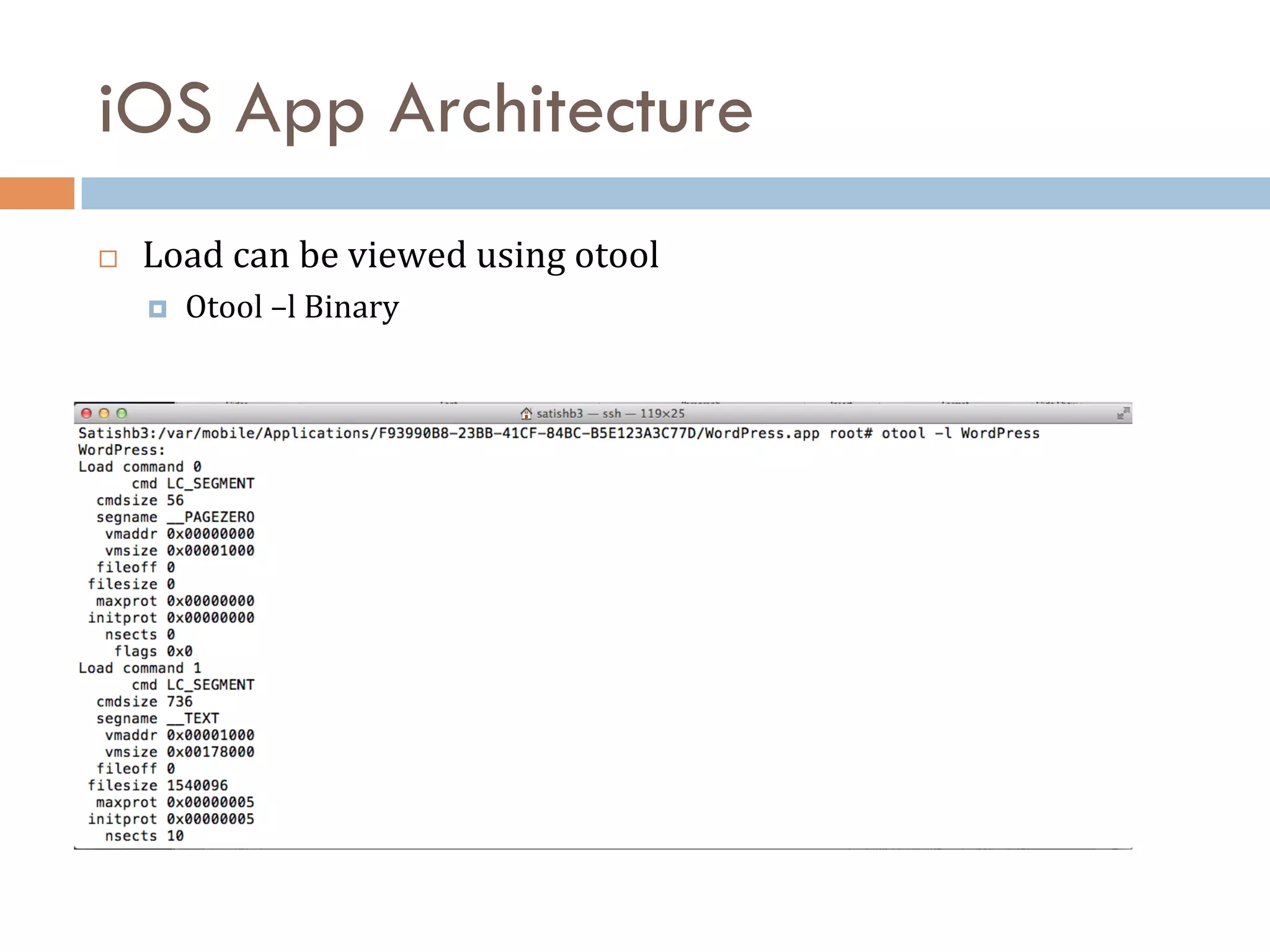 iOS App Architecture

Load can be viewed using otool

Otool –l Binary

satishb3 — ssh — 119×25

Satishb3:/var/mobile/Applications/F93990B8-23BB-41CF-84BC-B5E123A3C77D/WordPress.app root# otool -l WordPress
WordPress:
Load command 0
      cmd LC_SEGMENT
  cmdsize 56
  segname __PAGEZERO
   vmaddr 0x00000000
   vmsize 0x00001000
  fileoff 0
 filesize 0
  maxprot 0x00000000
 initprot 0x00000000
   nsects 0
    flags 0x0
Load command 1
      cmd LC_SEGMENT
  cmdsize 736
  segname __TEXT
   vmaddr 0x00001000
   vmsize 0x00178000
  fileoff 0
 filesize 1540096
  maxprot 0x00000005
 initprot 0x00000005
   nsects 10